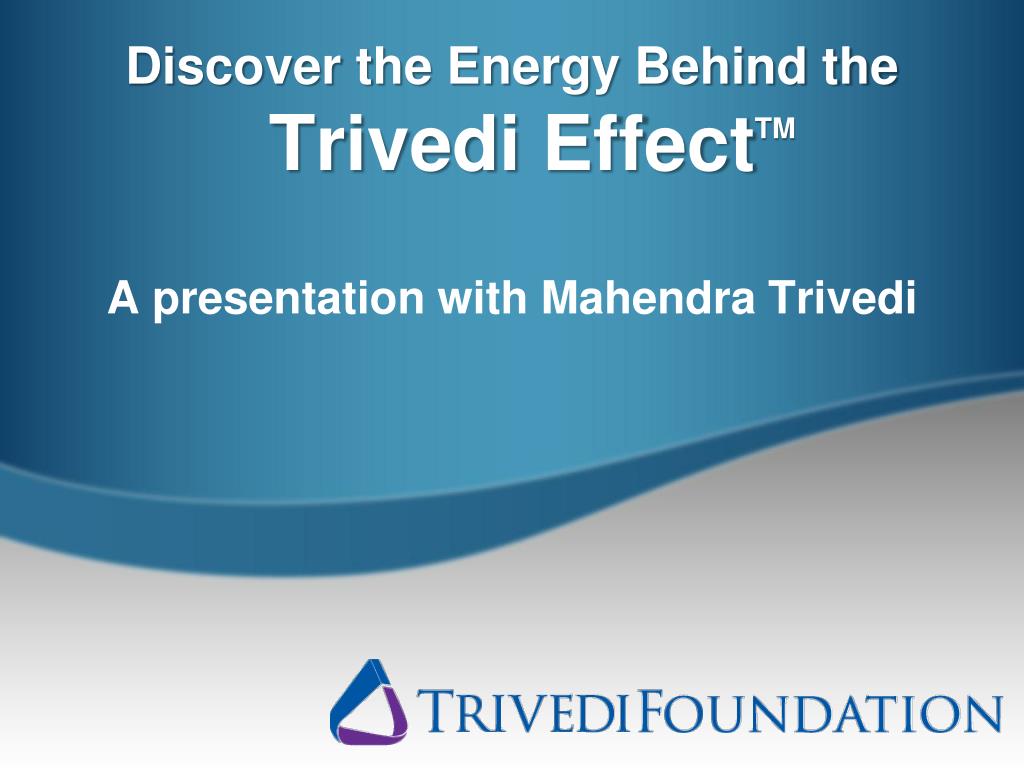 Discover the Energy Behind the Trivedi Effect™

A presentation with Mahendra Trivedi

TRIVEDI FOUNDATION